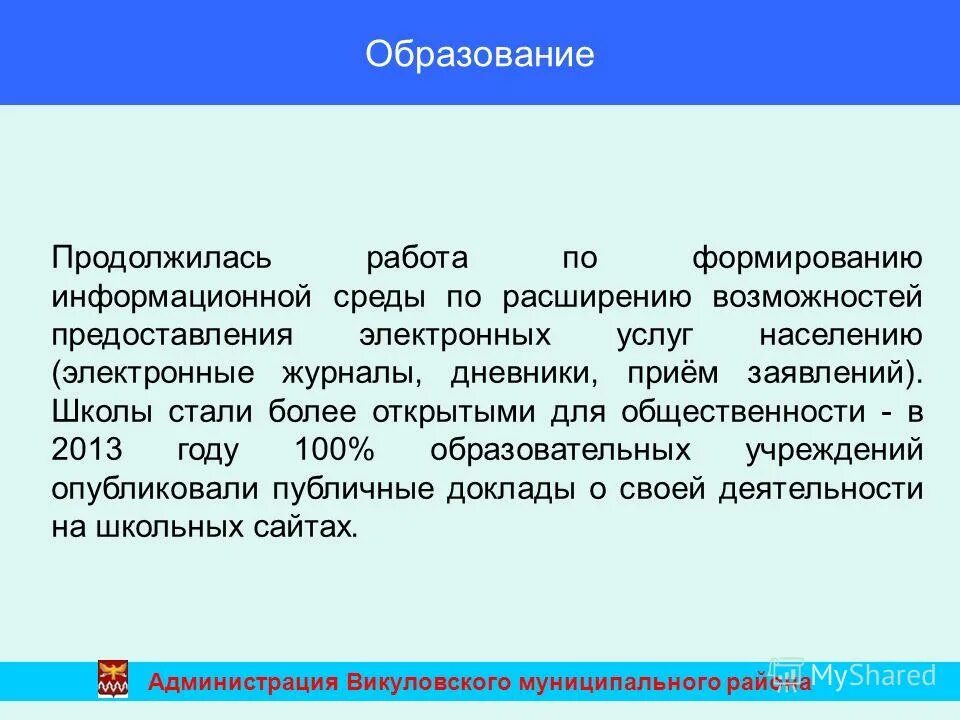 Образование

Продолжилась работа по формированию информационной среды по расширению возможностей предоставления электронных услуг населению (электронные журналы, дневники, приём заявлений). Школы стали более открытыми для общественности - в 2013 году 100% образовательных учреждений опубликовали публичные доклады о своей деятельности на школьных сайтах.

Администрация Викуловского муниципального района

MyShared